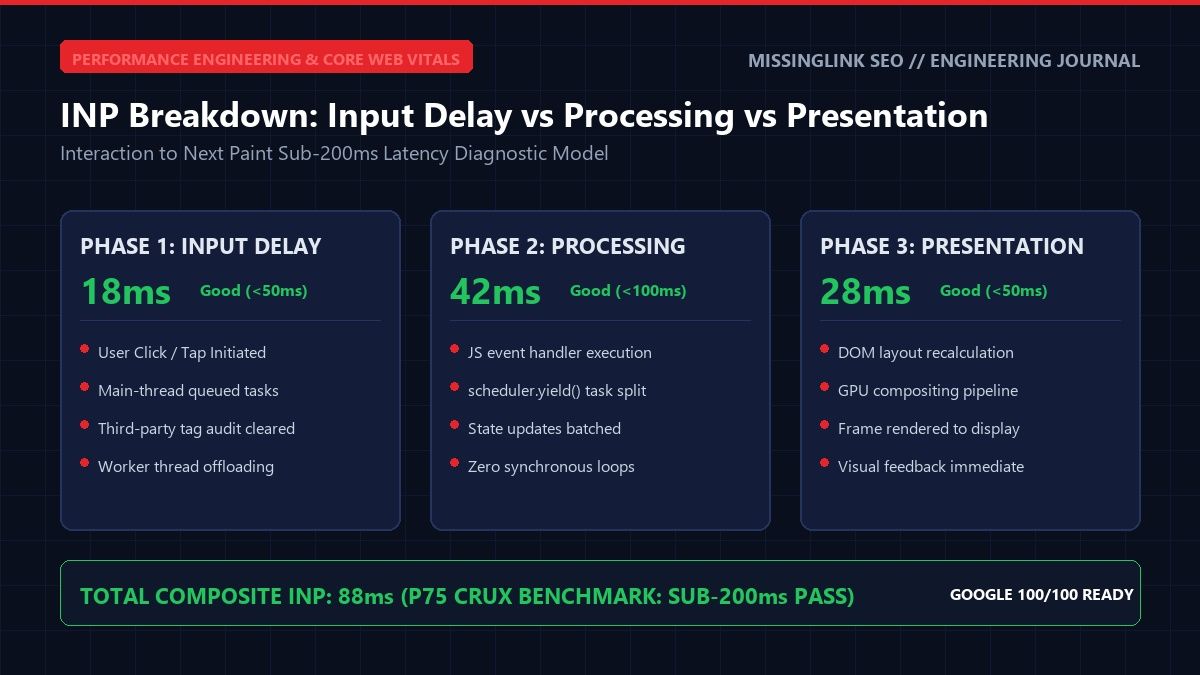 PERFORMANCE ENGINEERING & CORE WEB VITALS

MISSINGLINK SEO // ENGINEERING JOURNAL

INP Breakdown: Input Delay vs Processing vs Presentation

Interaction to Next Paint Sub-200ms Latency Diagnostic Model

PHASE 1: INPUT DELAY

18ms Good (<50ms)

• User Click / Tap Initiated
• Main-thread queued tasks
• Third-party tag audit cleared
• Worker thread offloading

PHASE 2: PROCESSING

42ms Good (<100ms)

• JS event handler execution
• scheduler.yield() task split
• State updates batched
• Zero synchronous loops

PHASE 3: PRESENTATION

28ms Good (<50ms)

• DOM layout recalculation
• GPU compositing pipeline
• Frame rendered to display
• Visual feedback immediate

TOTAL COMPOSITE INP: 88ms (P75 CRUX BENCHMARK: SUB-200ms PASS)

GOOGLE 100/100 READY